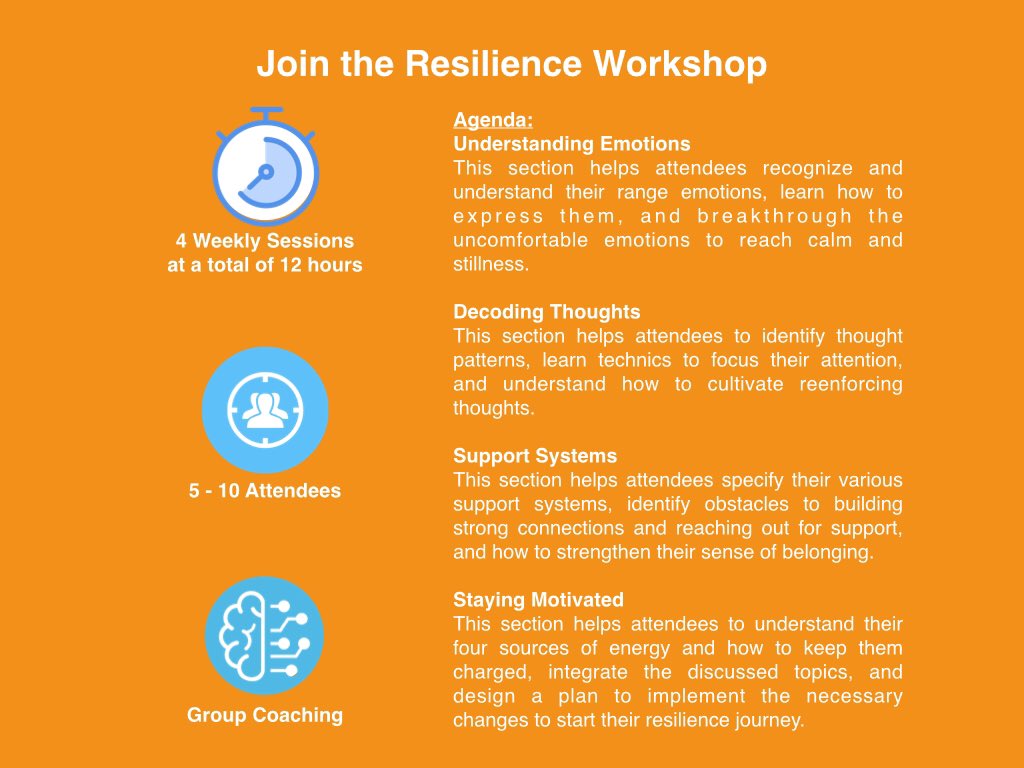 Join the Resilience Workshop

4 Weekly Sessions at a total of 12 hours

5 - 10 Attendees

Group Coaching

Agenda:
Understanding Emotions
This section helps attendees recognize and understand their range emotions, learn how to express them, and breakthrough the uncomfortable emotions to reach calm and stillness.

Decoding Thoughts
This section helps attendees to identify thought patterns, learn technics to focus their attention, and understand how to cultivate reenforcing thoughts.

Support Systems
This section helps attendees specify their various support systems, identify obstacles to building strong connections and reaching out for support, and how to strengthen their sense of belonging.

Staying Motivated
This section helps attendees to understand their four sources of energy and how to keep them charged, integrate the discussed topics, and design a plan to implement the necessary changes to start their resilience journey.